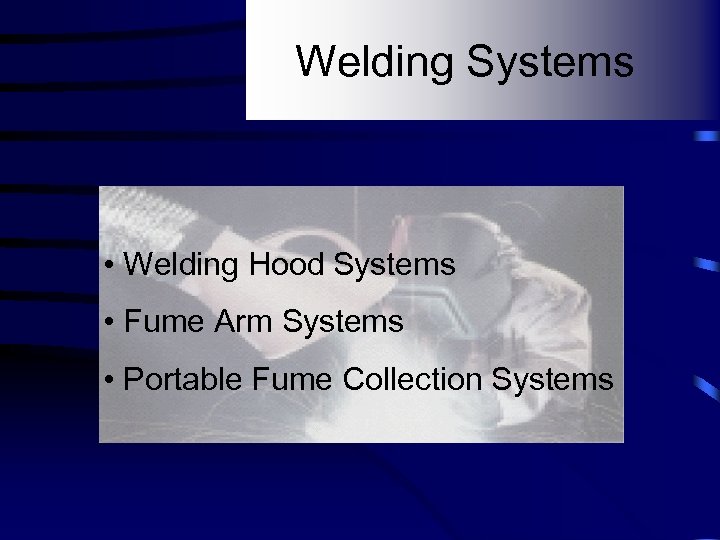 Welding Systems

• Welding Hood Systems

• Fume Arm Systems

• Portable Fume Collection Systems